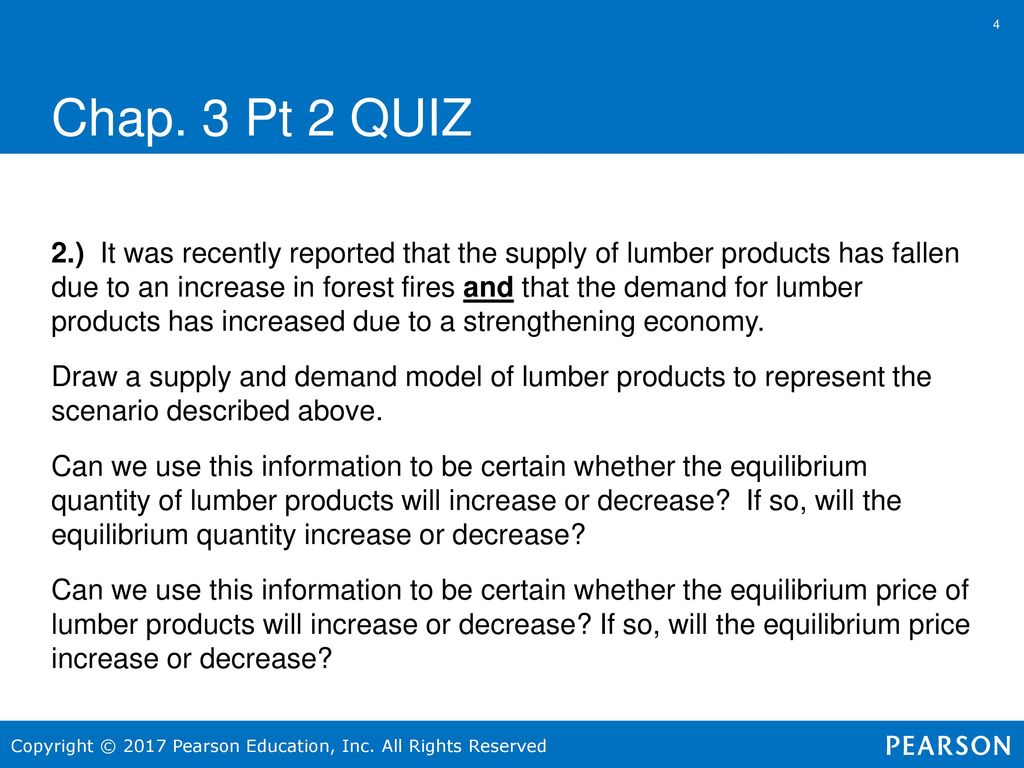 4

Chap. 3 Pt 2 QUIZ

2.) It was recently reported that the supply of lumber products has fallen due to an increase in forest fires and that the demand for lumber products has increased due to a strengthening economy.

Draw a supply and demand model of lumber products to represent the scenario described above.

Can we use this information to be certain whether the equilibrium quantity of lumber products will increase or decrease? If so, will the equilibrium quantity increase or decrease?

Can we use this information to be certain whether the equilibrium price of lumber products will increase or decrease? If so, will the equilibrium price increase or decrease?

Copyright © 2017 Pearson Education, Inc. All Rights Reserved

PEARSON